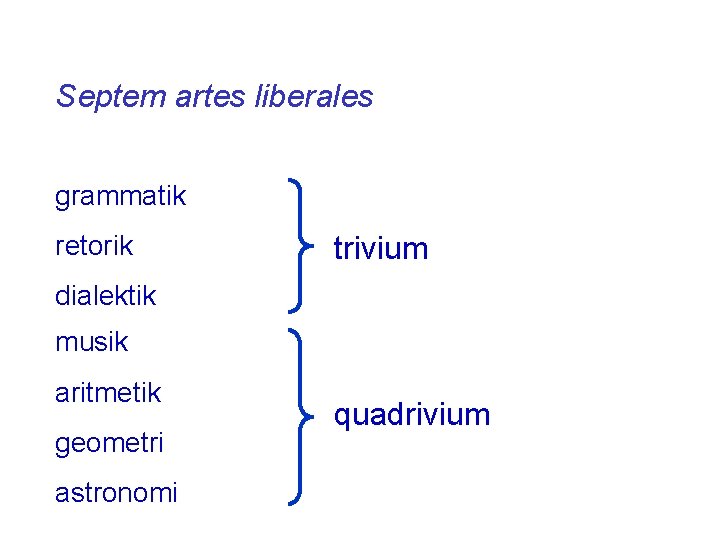 Septem artes liberales

grammatik
retorik
dialektik

trivium

musik
aritmetik
geometri
astronomi

quadrivium